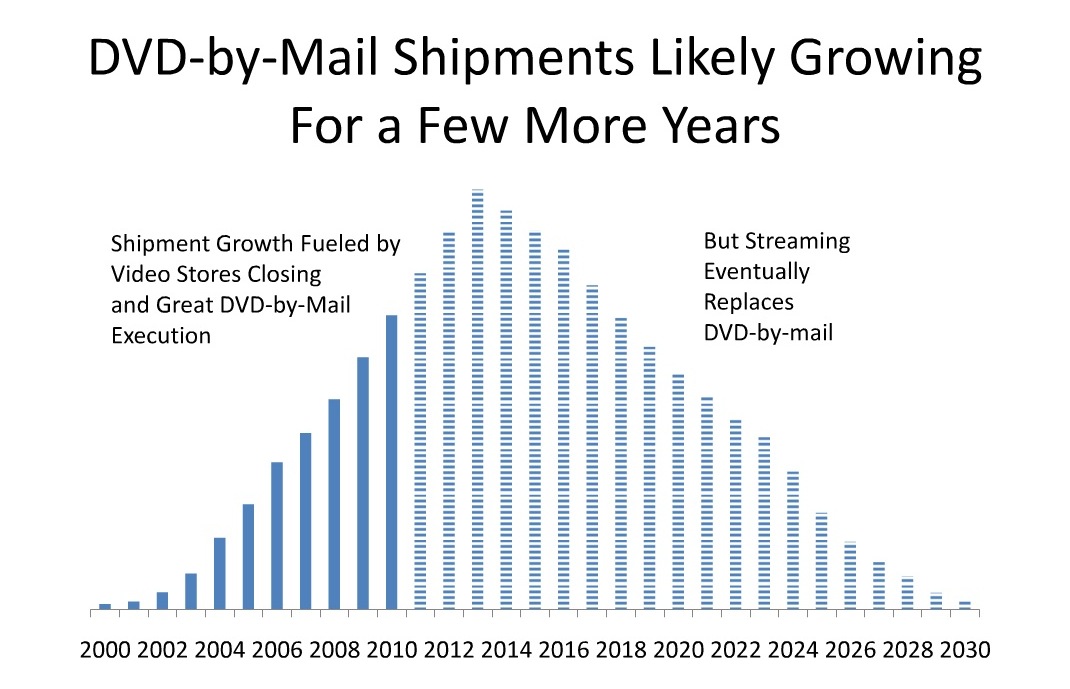 DVD-by-Mail Shipments Likely Growing For a Few More Years

Shipment Growth Fueled by Video Stores Closing and Great DVD-by-Mail Execution

But Streaming Eventually Replaces DVD-by-mail

2000 2002 2004 2006 2008 2010 2012 2014 2016 2018 2020 2022 2024 2026 2028 2030